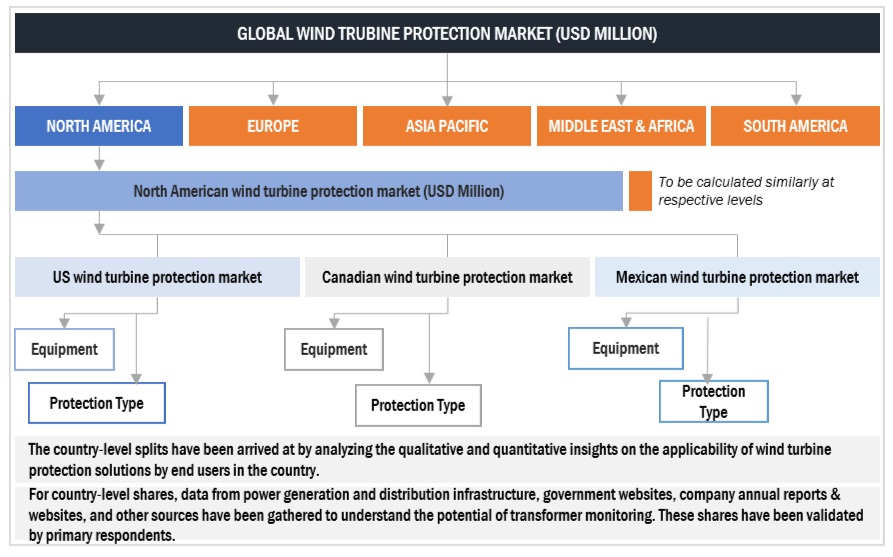 GLOBAL WIND TRUBINE PROTECTION MARKET (USD MILLION)

NORTH AMERICA

EUROPE

ASIA PACIFIC

MIDDLE EAST & AFRICA

SOUTH AMERICA

North American wind turbine protection market (USD Million)

To be calculated similarly at respective levels

US wind turbine protection market

Canadian wind turbine protection market

Mexican wind turbine protection market

Equipment

Protection Type

Equipment

Protection Type

Equipment

Protection Type

The country-level splits have been arrived at by analyzing the qualitative and quantitative insights on the applicability of wind turbine protection solutions by end users in the country.

For country-level shares, data from power generation and distribution infrastructure, government websites, company annual reports & websites, and other sources have been gathered to understand the potential of transformer monitoring. These shares have been validated by primary respondents.